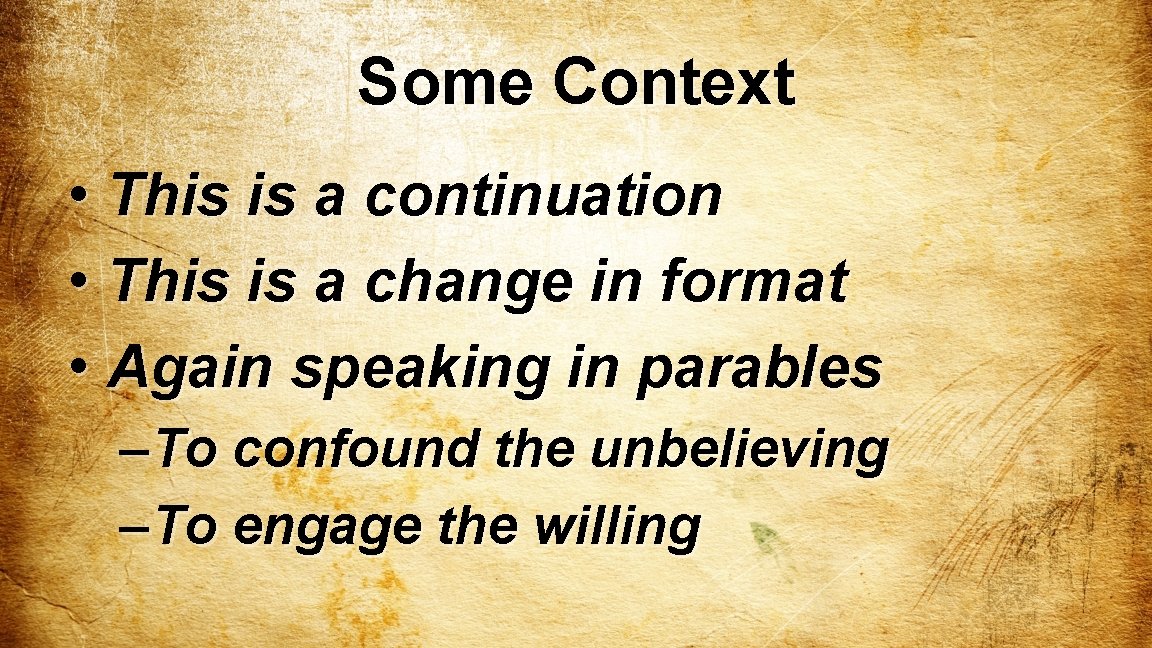 Some Context

• This is a continuation
• This is a change in format
• Again speaking in parables
– To confound the unbelieving
– To engage the willing